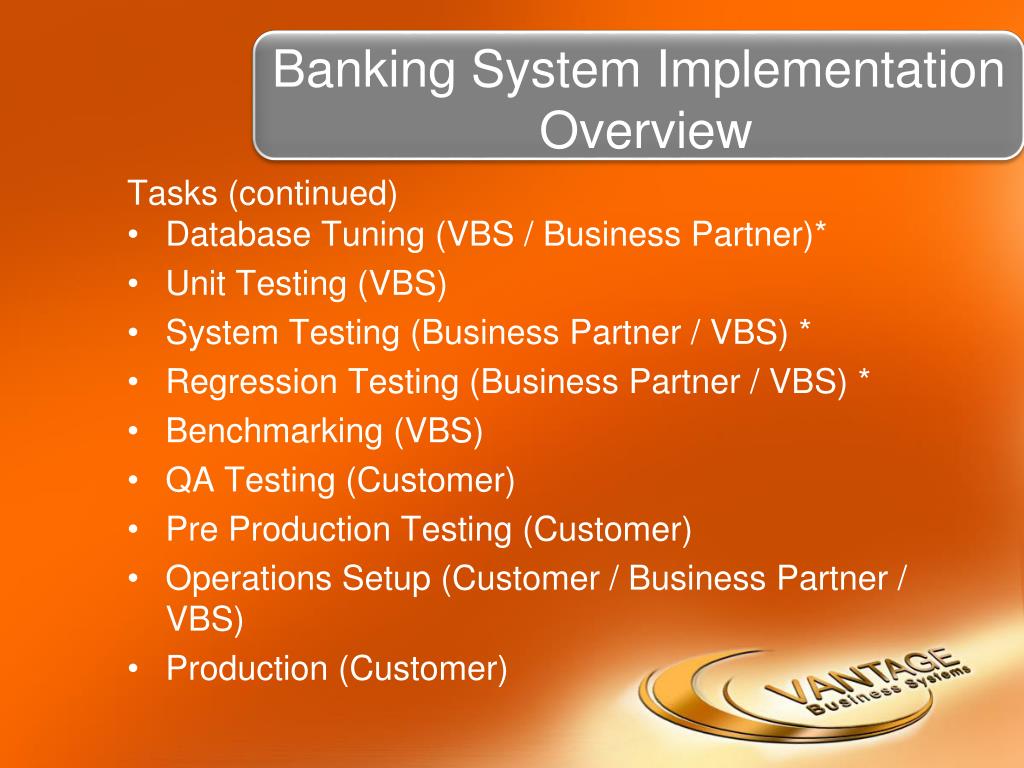 Banking System Implementation Overview

Tasks (continued)
• Database Tuning (VBS / Business Partner)*
• Unit Testing (VBS)
• System Testing (Business Partner / VBS) *
• Regression Testing (Business Partner / VBS) *
• Benchmarking (VBS)
• QA Testing (Customer)
• Pre Production Testing (Customer)
• Operations Setup (Customer / Business Partner / VBS)
• Production (Customer)

VANTAGE
Business Systems